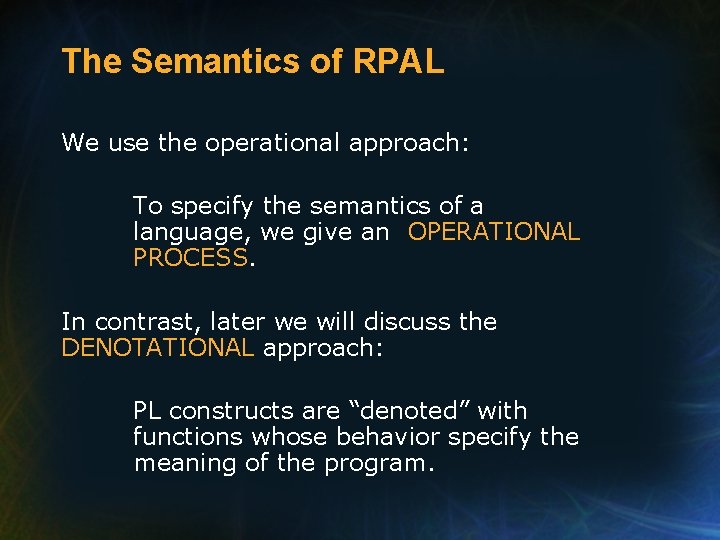 The Semantics of RPAL

We use the operational approach:

To specify the semantics of a language, we give an OPERATIONAL PROCESS.

In contrast, later we will discuss the DENOTATIONAL approach:

PL constructs are “denoted” with functions whose behavior specify the meaning of the program.